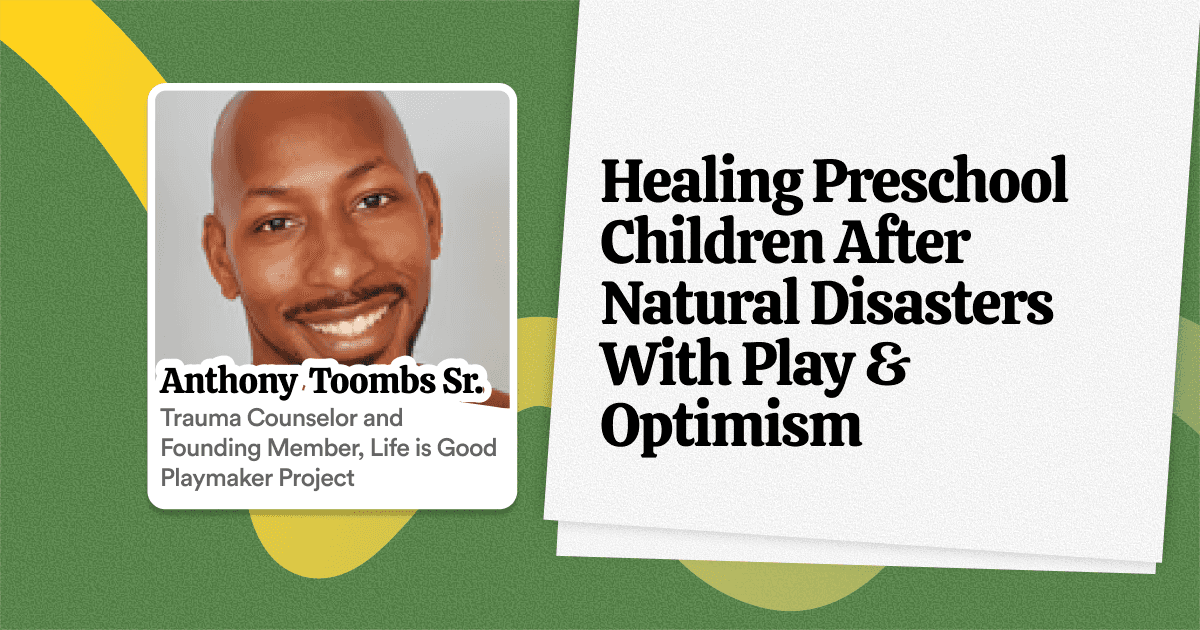 Anthony Toombs Sr.
Trauma Counselor and Founding Member, Life is Good Playmaker Project

Healing Preschool Children After Natural Disasters With Play & Optimism